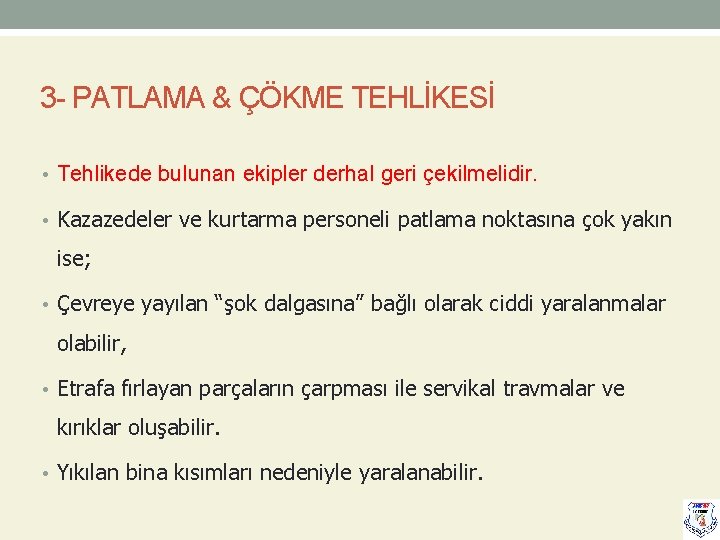 3- PATLAMA & ÇÖKME TEHLİKESİ

• Tehlikede bulunan ekipler derhal geri çekilmelidir.

• Kazazedeler ve kurtarma personeli patlama noktasına çok yakın ise;

• Çevreye yayılan “şok dalgasına” bağlı olarak ciddi yaralanmalar olabilir,

• Etrafa fırlayan parçaların çarpması ile servikal travmalar ve kırıklar oluşabilir.

• Yıkılan bina kısımları nedeniyle yaralanabilir.